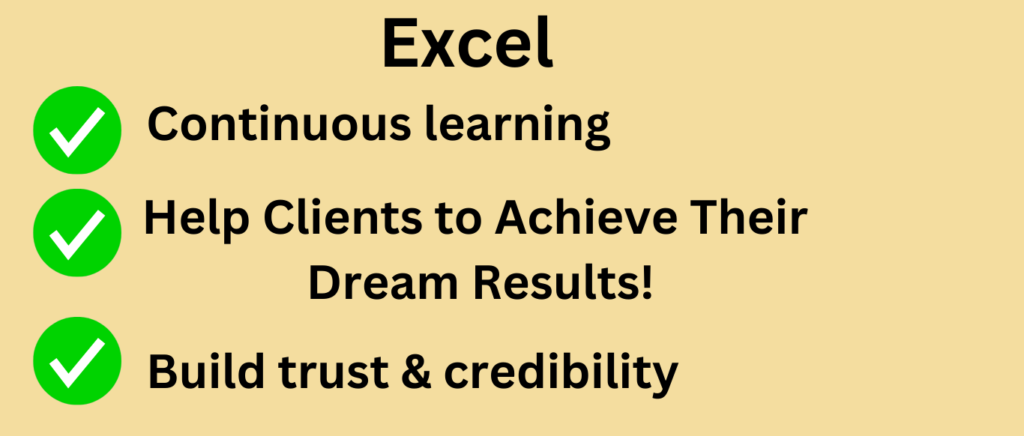 Excel

Continuous learning

Help Clients to Achieve Their Dream Results!

Build trust & credibility